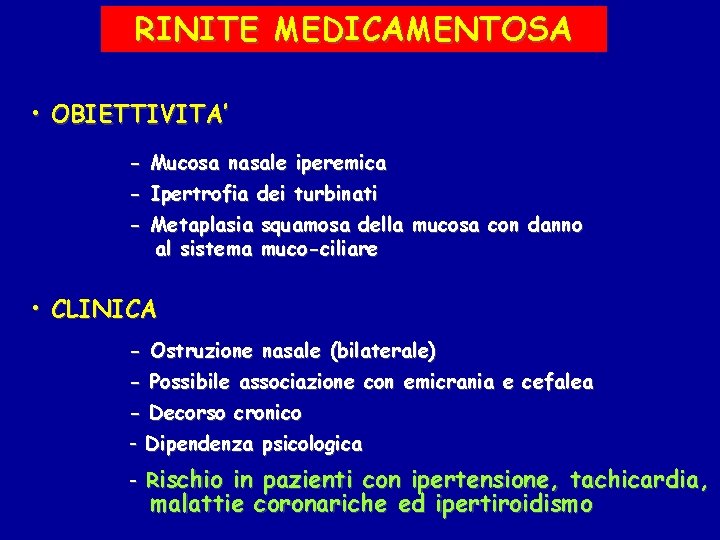 RINITE MEDICAMENTOSA

• OBIETTIVITA'

- Mucosa nasale iperemica
- Ipertrofia dei turbinati
- Metaplasia squamosa della mucosa con danno al sistema muco-ciliare

• CLINICA

- Ostruzione nasale (bilaterale)
- Possibile associazione con emicrania e cefalea
- Decorso cronico
- Dipendenza psicologica
- Rischio in pazienti con ipertensione, tachicardia, malattie coronariche ed ipertiroidismo